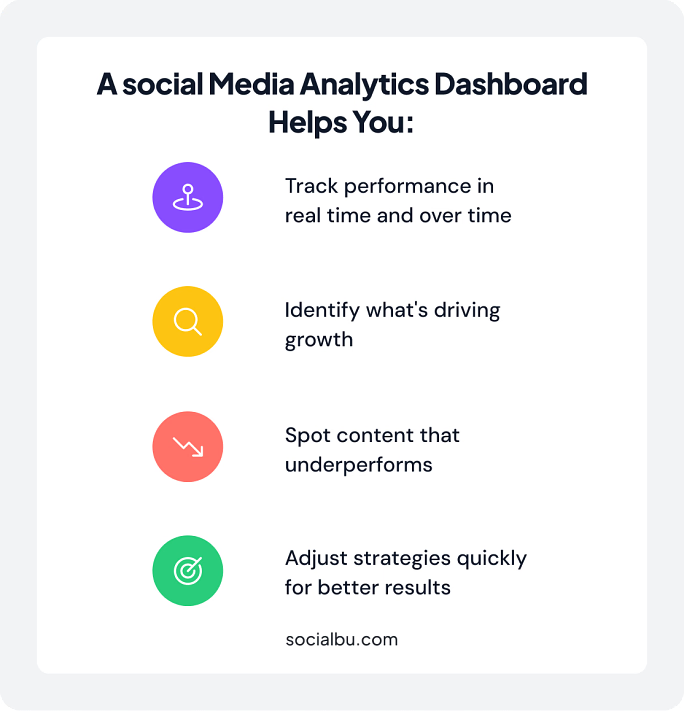 A social Media Analytics Dashboard Helps You:

Track performance in real time and over time

Identify what's driving growth

Spot content that underperforms

Adjust strategies quickly for better results

socialbu.com